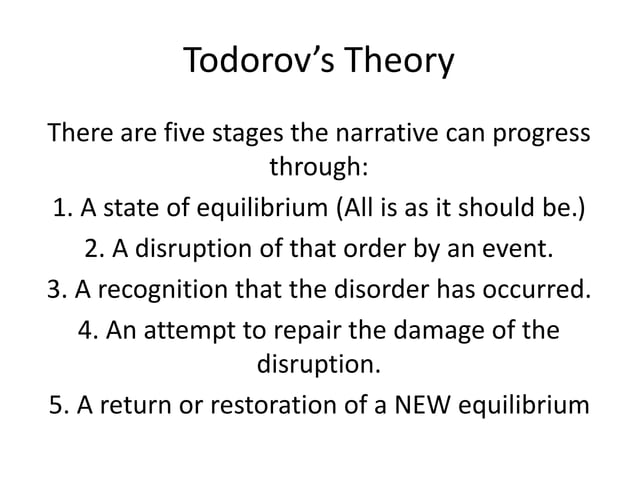 Todorov's Theory

There are five stages the narrative can progress through:

1. A state of equilibrium (All is as it should be.)

2. A disruption of that order by an event.

3. A recognition that the disorder has occurred.

4. An attempt to repair the damage of the disruption.

5. A return or restoration of a NEW equilibrium